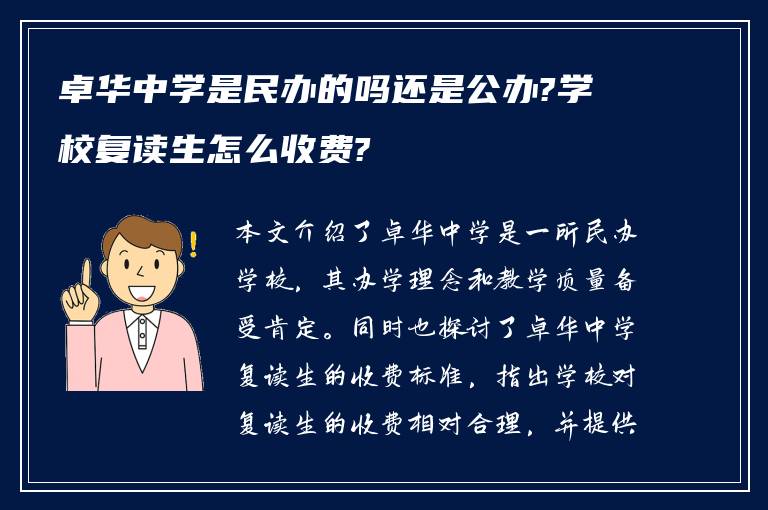 卓华中学是民办的吗还是公办?学校复读生怎么收费?

本文介绍了卓华中学是一所民办学校，其办学理念和教学质量备受肯定。同时也探讨了卓华中学复读生的收费标准，指出学校对复读生的收费相对合理，并提供